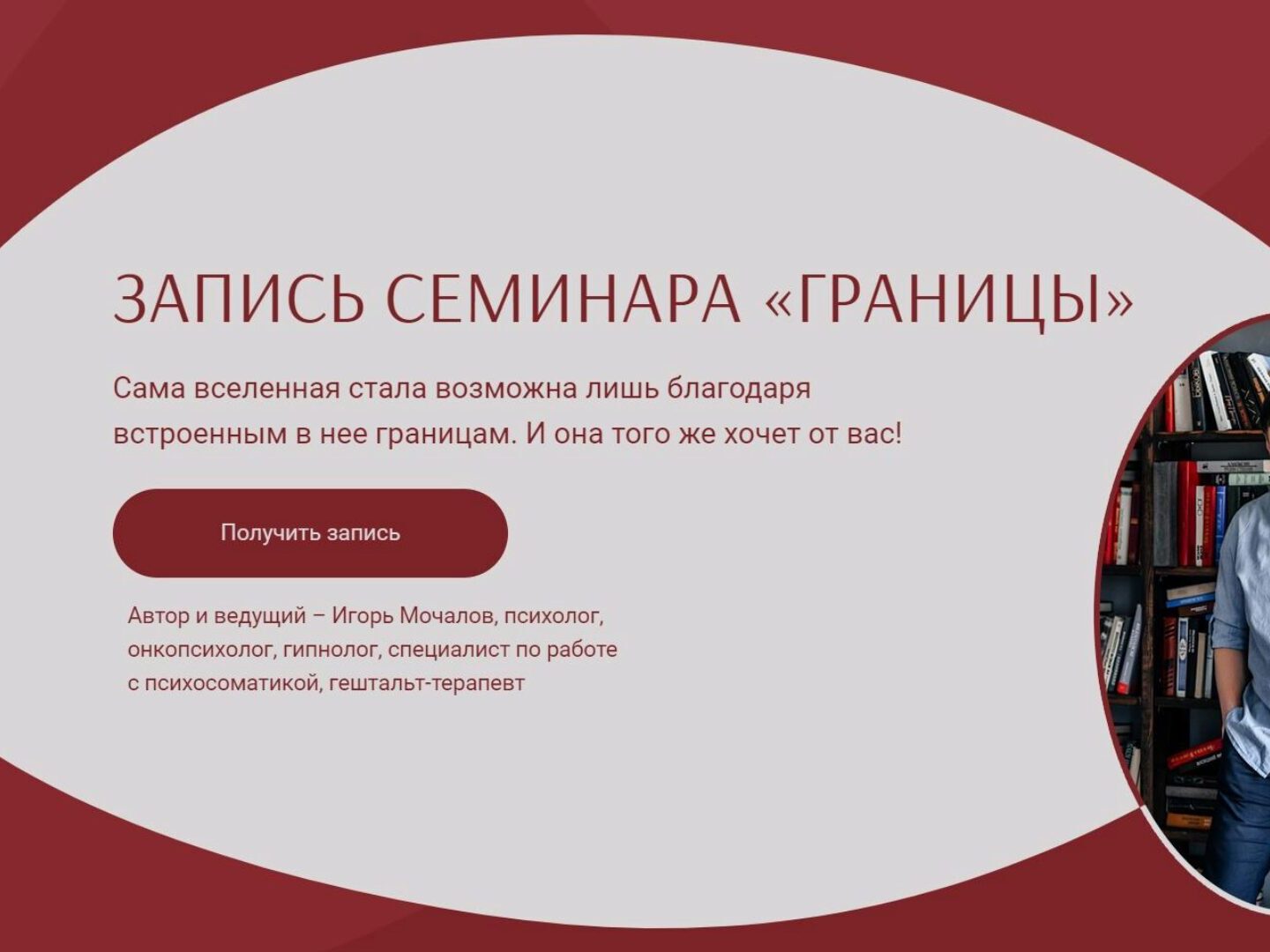 ЗАПИСЬ СЕМИНАРА «ГРАНИЦЫ»

Сама вселенная стала возможна лишь благодаря встроенным в нее границам. И она того же хочет от вас!

Получить запись

Автор и ведущий – Игорь Мочалов, психолог, онкопсихолог, гипнолог, специалист по работе с психосоматикой, гештальт-терапевт